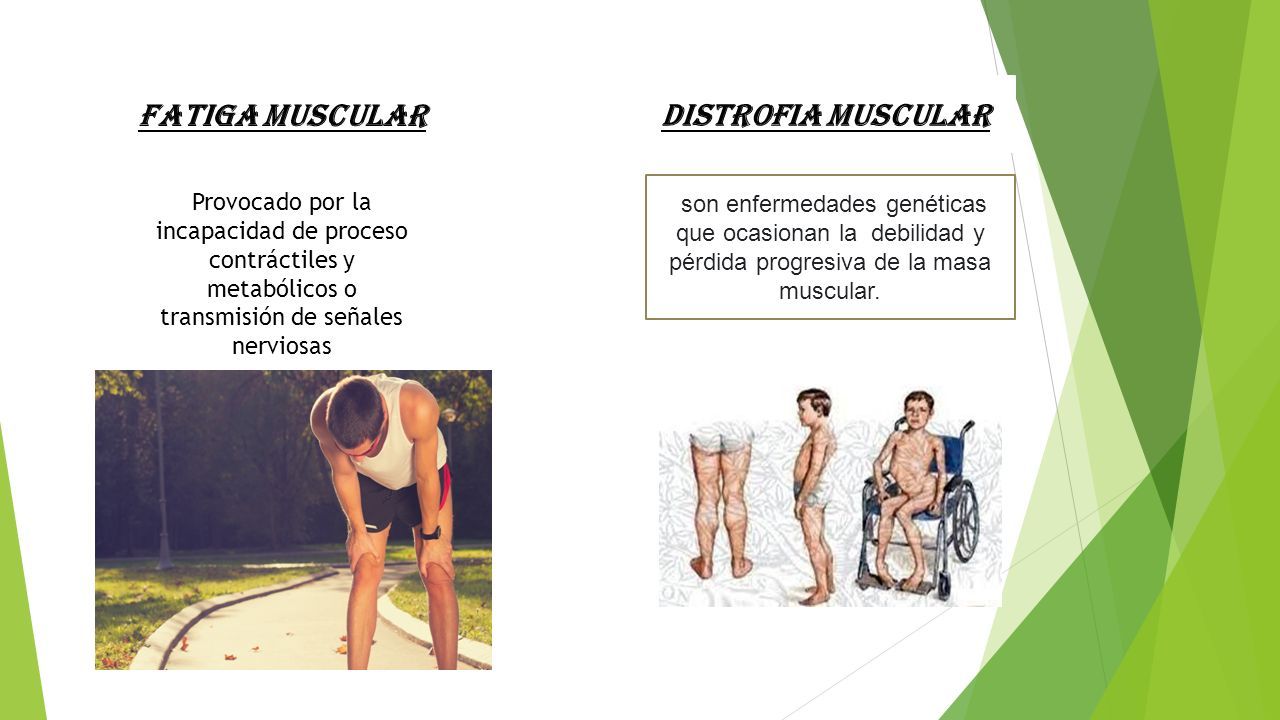 FATIGA MUSCULAR

Provocado por la incapacidad de proceso contráctiles y metabólicos o transmisión de señales nerviosas

DISTROFIA MUSCULAR

son enfermedades genéticas que ocasionan la debilidad y pérdida progresiva de la masa muscular.